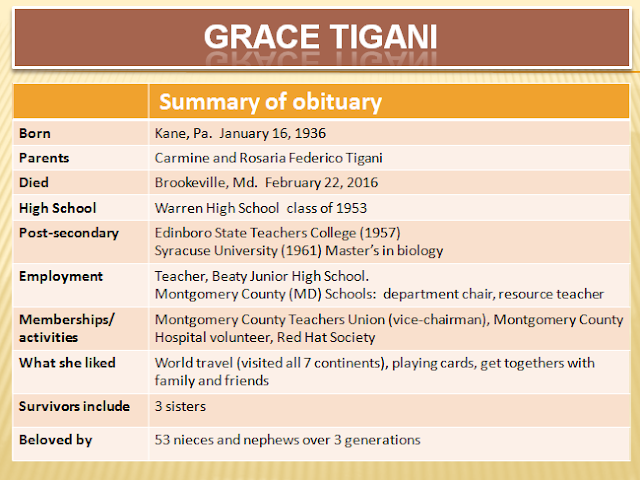 GRACE TIGANI

| | Summary of obituary |
|---|---|
| Born | Kane, Pa. January 16, 1936 |
| Parents | Carmine and Rosaria Federico Tigani |
| Died | Brookeville, Md. February 22, 2016 |
| High School | Warren High School class of 1953 |
| Post-secondary | Edinboro State Teachers College (1957) Syracuse University (1961) Master's in biology |
| Employment | Teacher, Beaty Junior High School. Montgomery County (MD) Schools: department chair, resource teacher |
| Memberships/ activities | Montgomery County Teachers Union (vice-chairman), Montgomery County Hospital volunteer, Red Hat Society |
| What she liked | World travel (visited all 7 continents), playing cards, get togethers with family and friends |
| Survivors include | 3 sisters |
| Beloved by | 53 nieces and nephews over 3 generations |